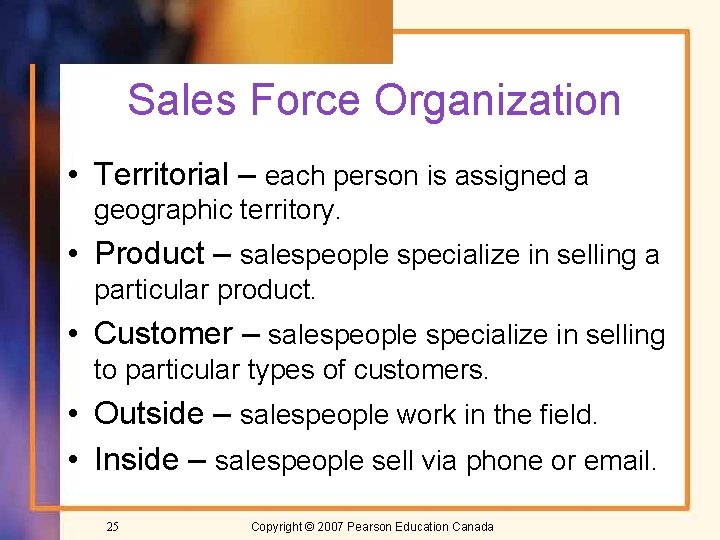 Sales Force Organization

• Territorial – each person is assigned a geographic territory.

• Product – salespeople specialize in selling a particular product.

• Customer – salespeople specialize in selling to particular types of customers.

• Outside – salespeople work in the field.

• Inside – salespeople sell via phone or email.

25

Copyright © 2007 Pearson Education Canada